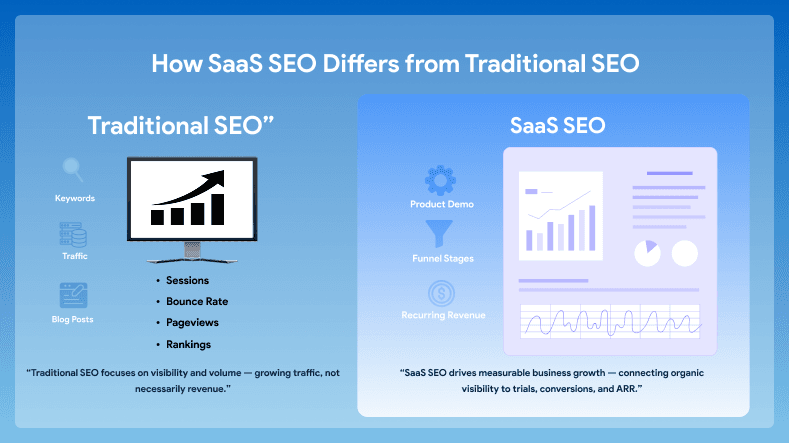 How SaaS SEO Differs from Traditional SEO

Traditional SEO”

Keywords

Traffic

Blog Posts

- Sessions
- Bounce Rate
- Pageviews
- Rankings

“Traditional SEO focuses on visibility and volume — growing traffic, not necessarily revenue.”

SaaS SEO

Product Demo

Funnel Stages

Recurring Revenue

“SaaS SEO drives measurable business growth — connecting organic visibility to trials, conversions, and ARR.”